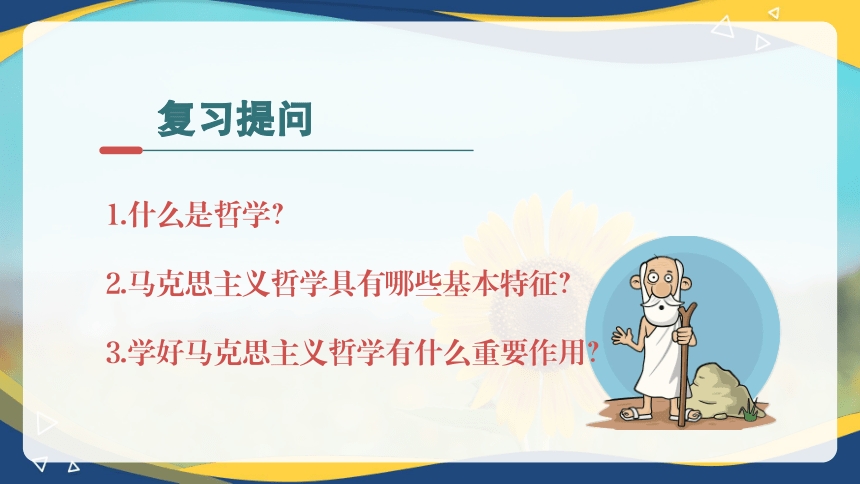 复习提问

1.什么是哲学?

2.马克思主义哲学具有哪些基本特征?

3.学好马克思主义哲学有什么重要作用?